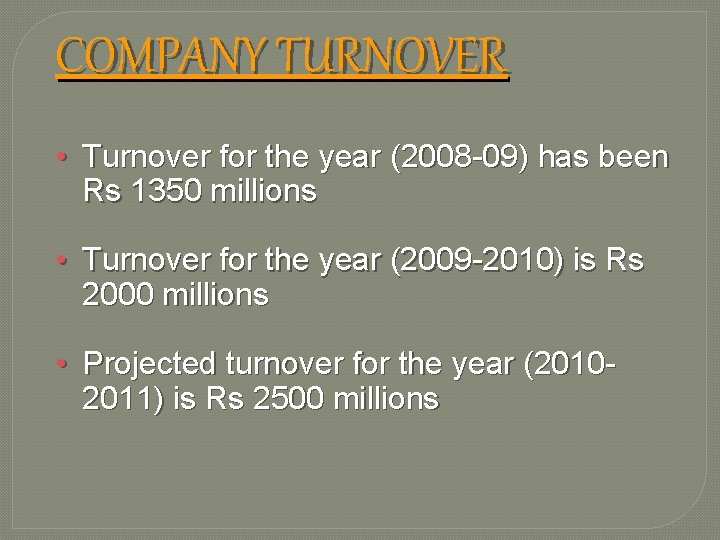 COMPANY TURNOVER

• Turnover for the year (2008-09) has been Rs 1350 millions

• Turnover for the year (2009-2010) is Rs 2000 millions

• Projected turnover for the year (2010-2011) is Rs 2500 millions